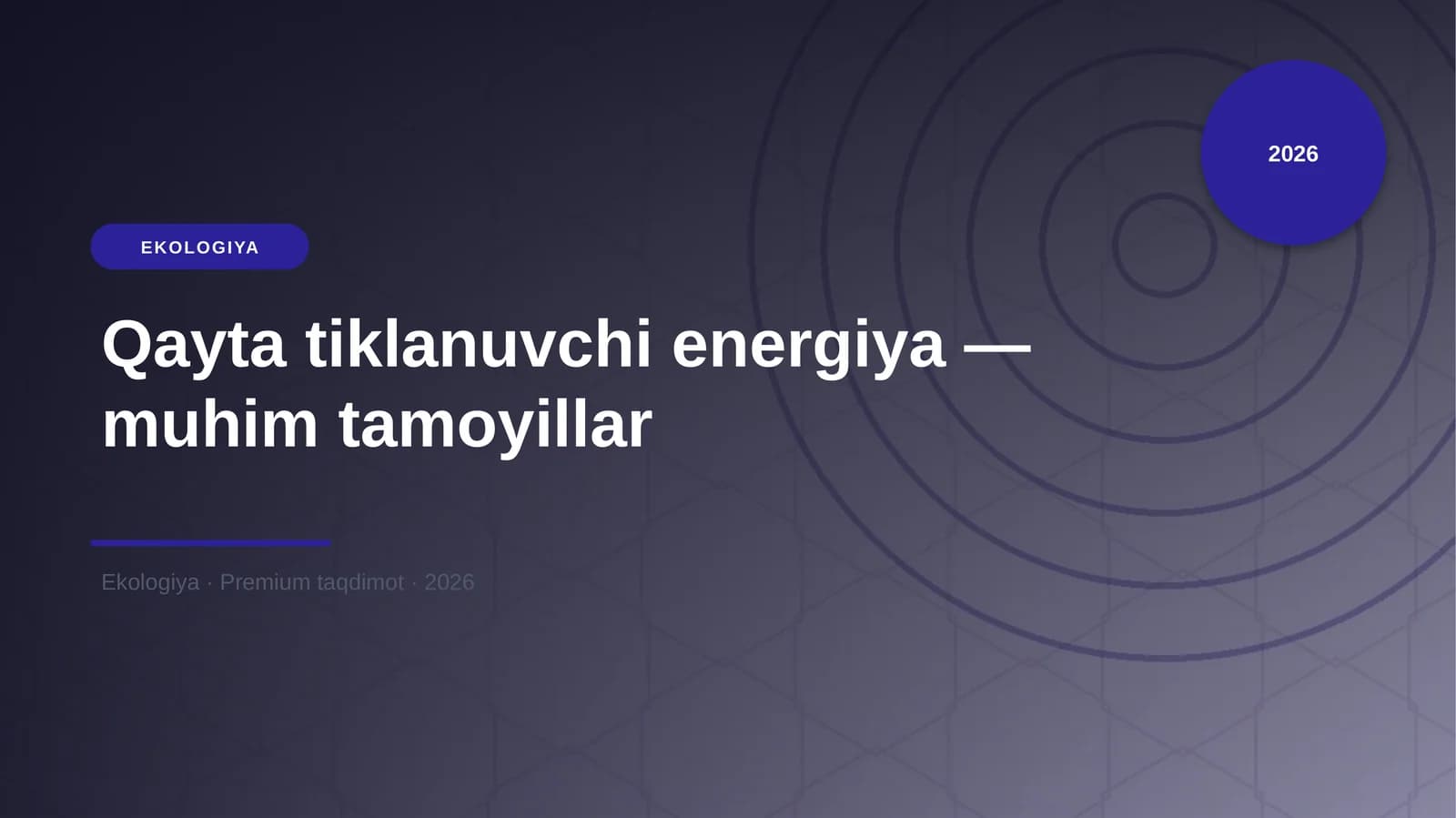 2026

EKOLOGIYA

Qayta tiklanuvchi energiya — muhim tamoyillar

Ekologiya · Premium taqdimot · 2026